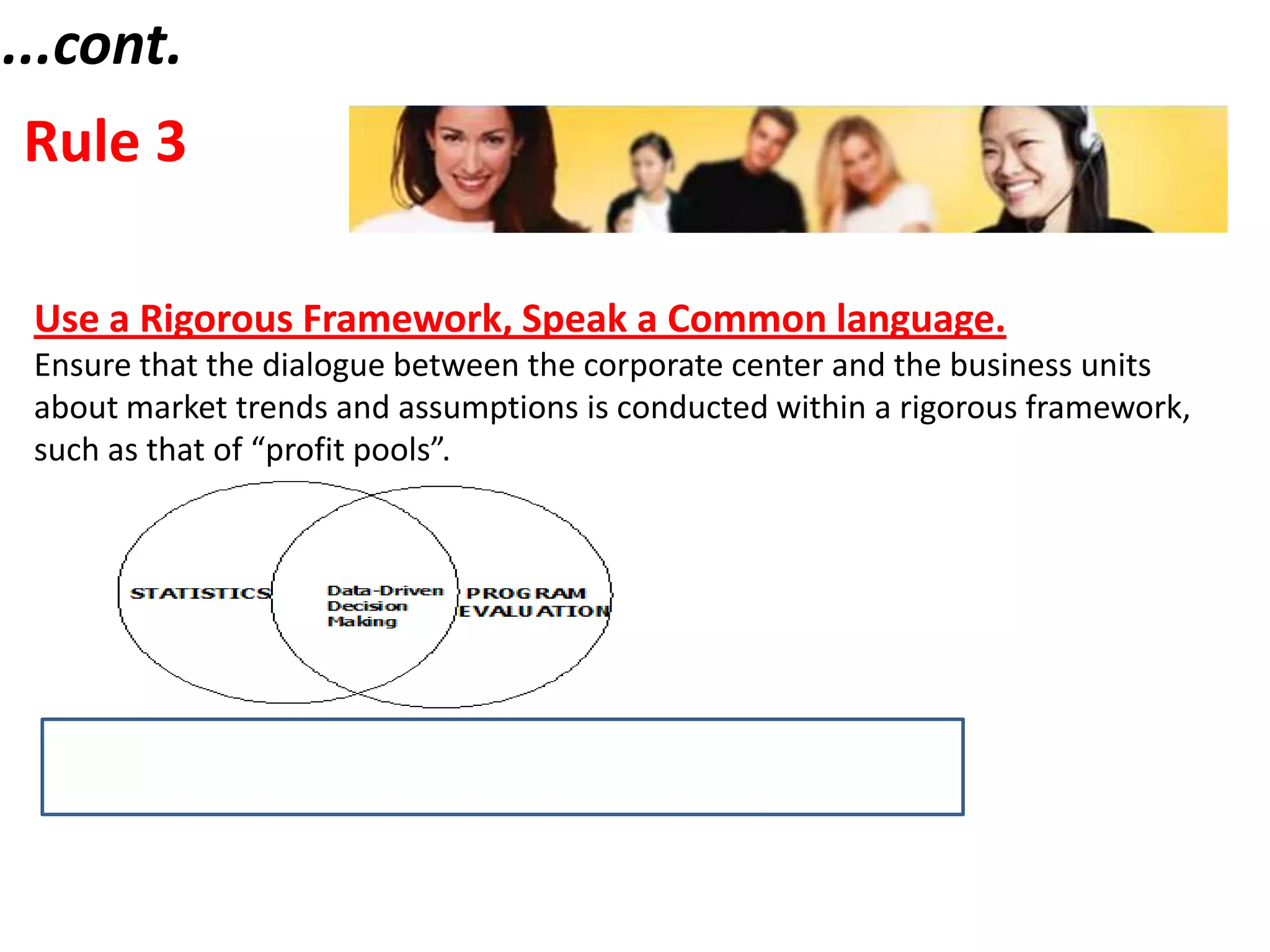 ...cont.

Rule 3

Use a Rigorous Framework, Speak a Common language.

Ensure that the dialogue between the corporate center and the business units about market trends and assumptions is conducted within a rigorous framework, such as that of “profit pools”.

STATISTICS

Data-Driven Decision Making

PROGRAM EVALUATION